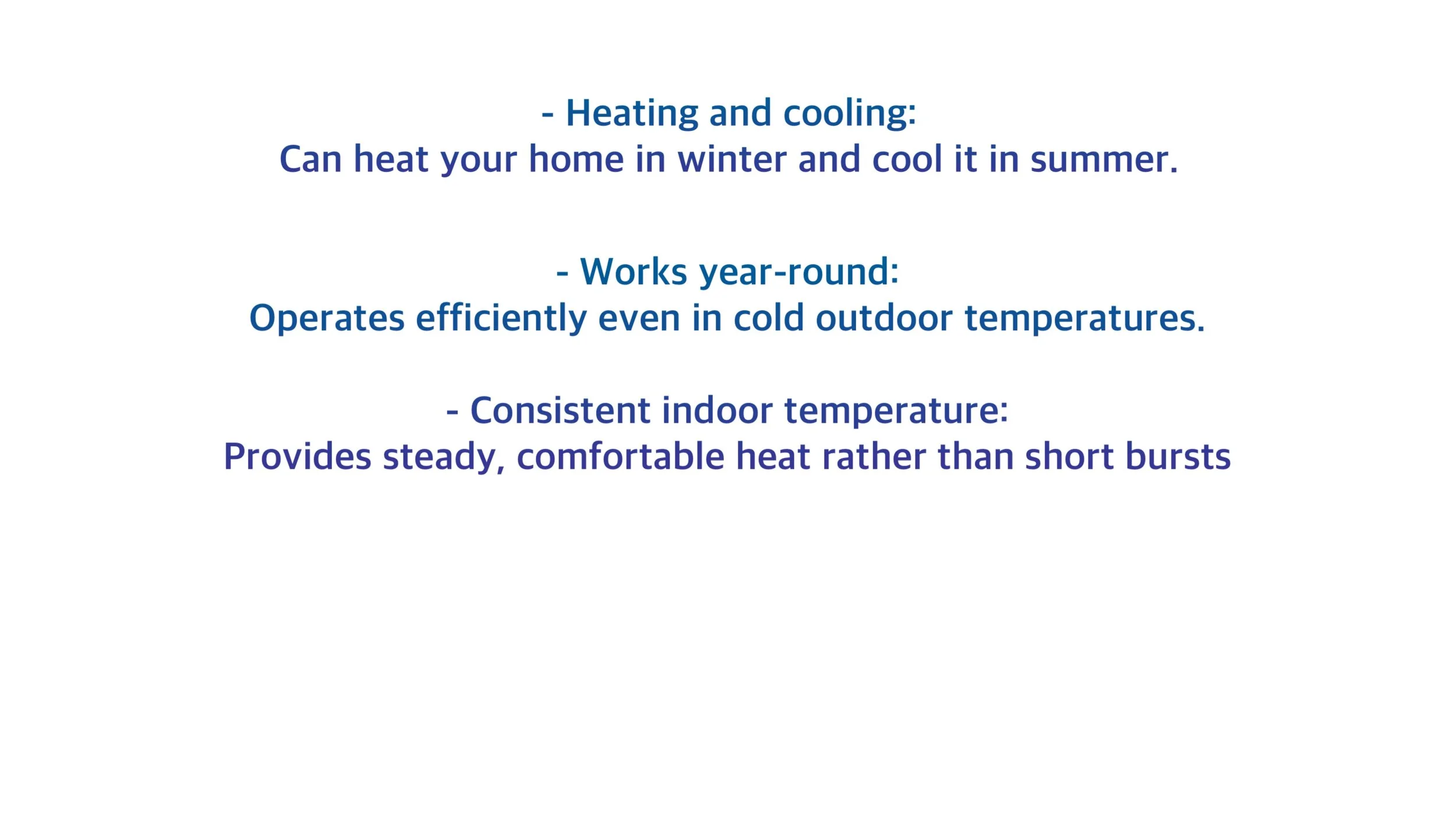 - Heating and cooling:
Can heat your home in winter and cool it in summer.

- Works year-round:
Operates efficiently even in cold outdoor temperatures.

- Consistent indoor temperature:
Provides steady, comfortable heat rather than short bursts